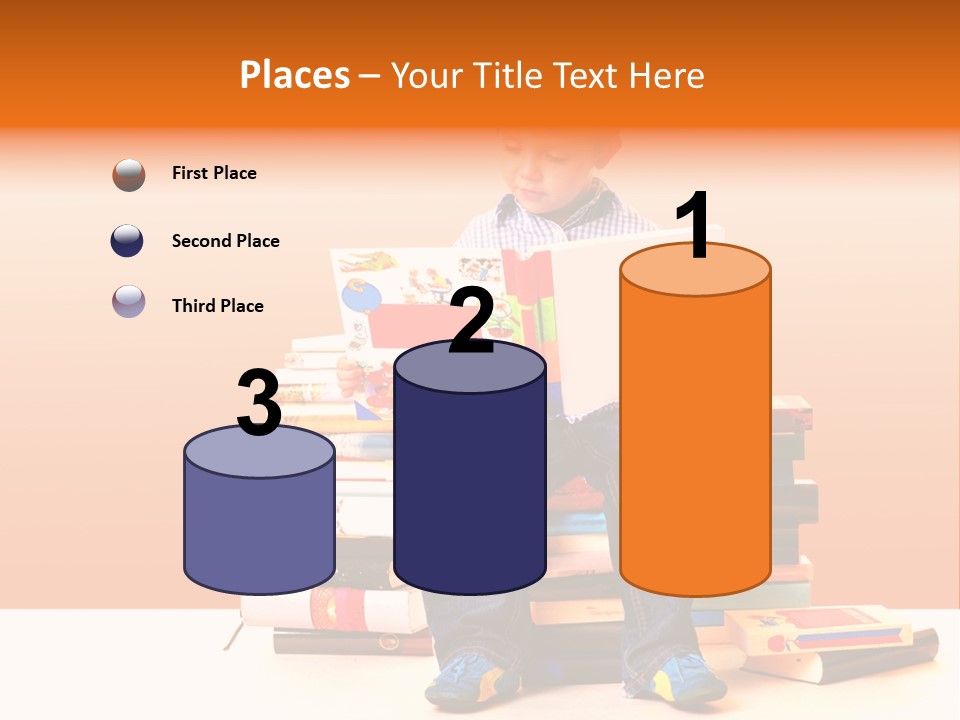 Places – Your Title Text Here

First Place

Second Place

Third Place

3

2

1